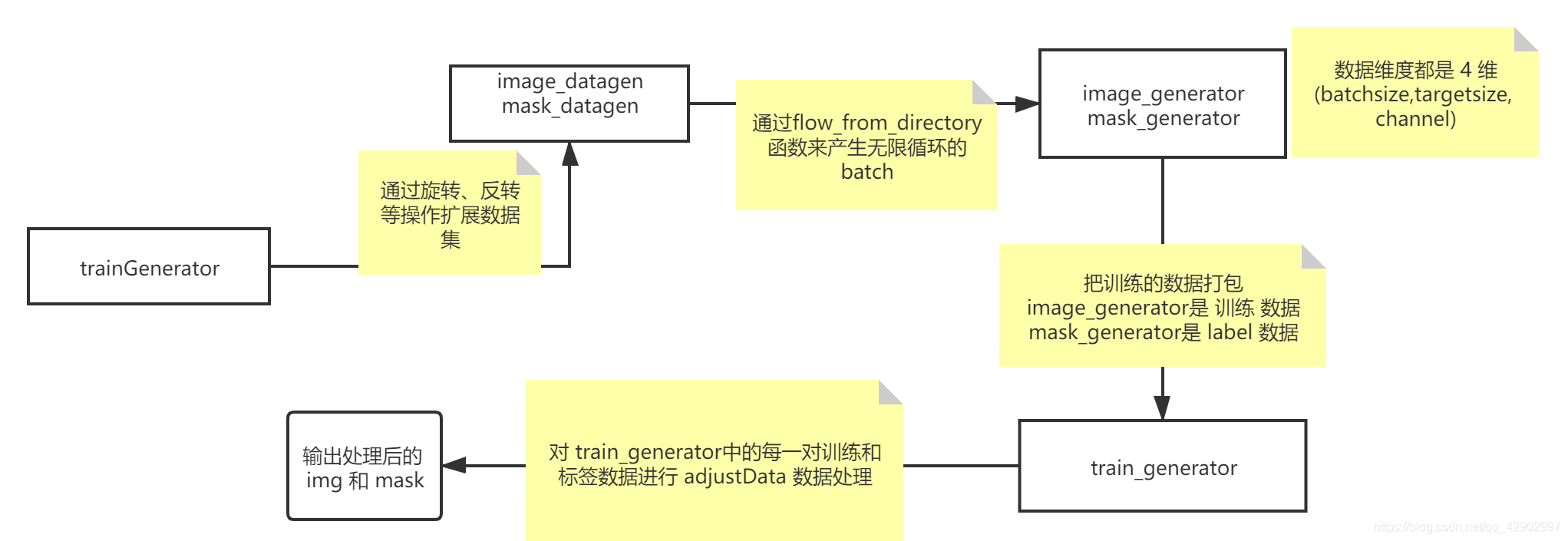 trainGenerator

通过旋转、反转等操作扩展数据集

image_datagen
mask_datagen

通过flow_from_directory函数来产生无限循环的batch

image_generator
mask_generator

数据维度都是 4 维
(batchsize,targetsize,channel)

把训练的数据打包
image_generator是 训练 数据
mask_generator是 label 数据

train_generator

对 train_generator中的每一对训练和标签数据进行 adjustData 数据处理

输出处理后的 img 和 mask

https://blog.csdn.net/qq_42902997